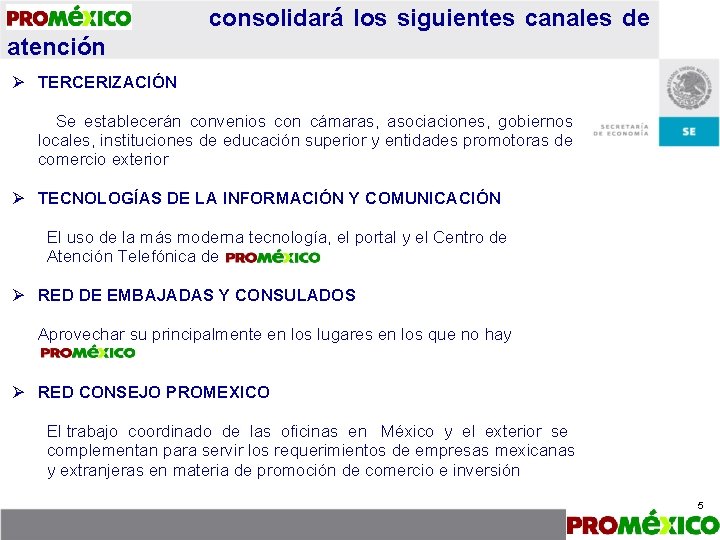 PROMÉXICO consolidará los siguientes canales de atención

ESTADOS UNIDOS MEXICANOS

SECRETARÍA DE ECONOMÍA

SE

➢ TERCERIZACIÓN

Se establecerán convenios con cámaras, asociaciones, gobiernos locales, instituciones de educación superior y entidades promotoras de comercio exterior

➢ TECNOLOGÍAS DE LA INFORMACIÓN Y COMUNICACIÓN

El uso de la más moderna tecnología, el portal y el Centro de Atención Telefónica de PROMÉXICO

➢ RED DE EMBAJADAS Y CONSULADOS

Aprovechar su principalmente en los lugares en los que no hay PROMÉXICO

➢ RED CONSEJO PROMEXICO

El trabajo coordinado de las oficinas en México y el exterior se complementan para servir los requerimientos de empresas mexicanas y extranjeras en materia de promoción de comercio e inversión

5

PROMÉXICO